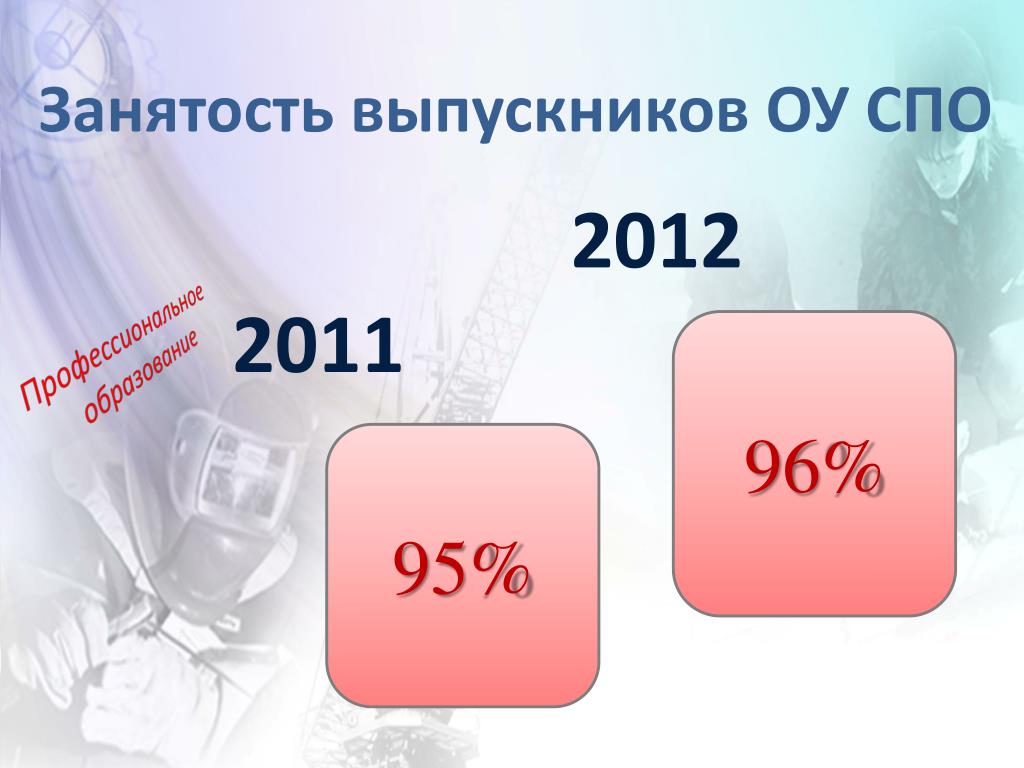 Занятость выпускников ОУ СПО

Профессиональное образование

2011

95%

2012

96%